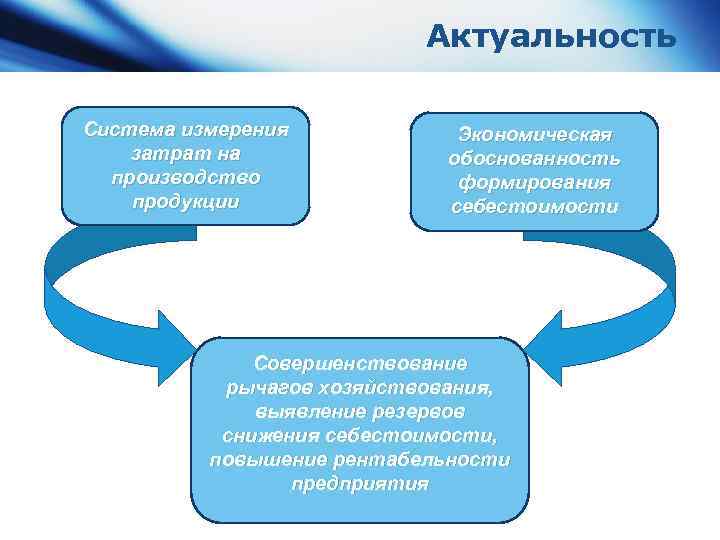 Актуальность

Система измерения затрат на производство продукции

Экономическая обоснованность формирования себестоимости

Совершенствование рычагов хозяйствования, выявление резервов снижения себестоимости, повышение рентабельности предприятия